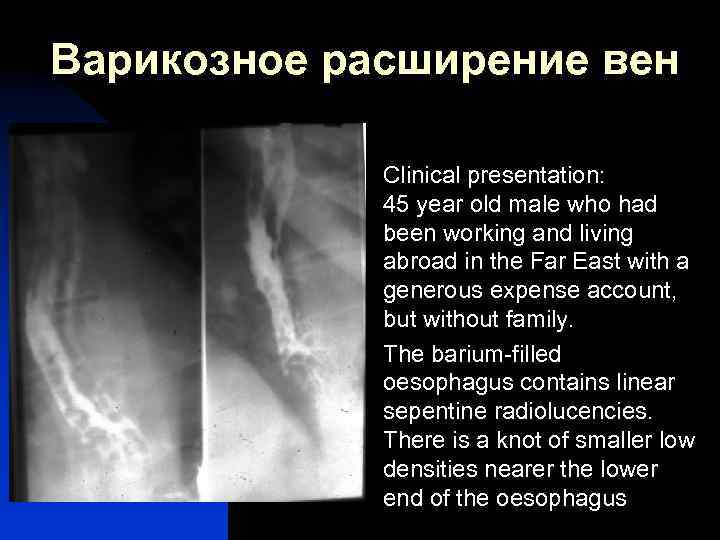 Варикозное расширение вен

Clinical presentation:
45 year old male who had been working and living abroad in the Far East with a generous expense account, but without family.

The barium-filled oesophagus contains linear sepentine radiolucencies. There is a knot of smaller low densities nearer the lower end of the oesophagus